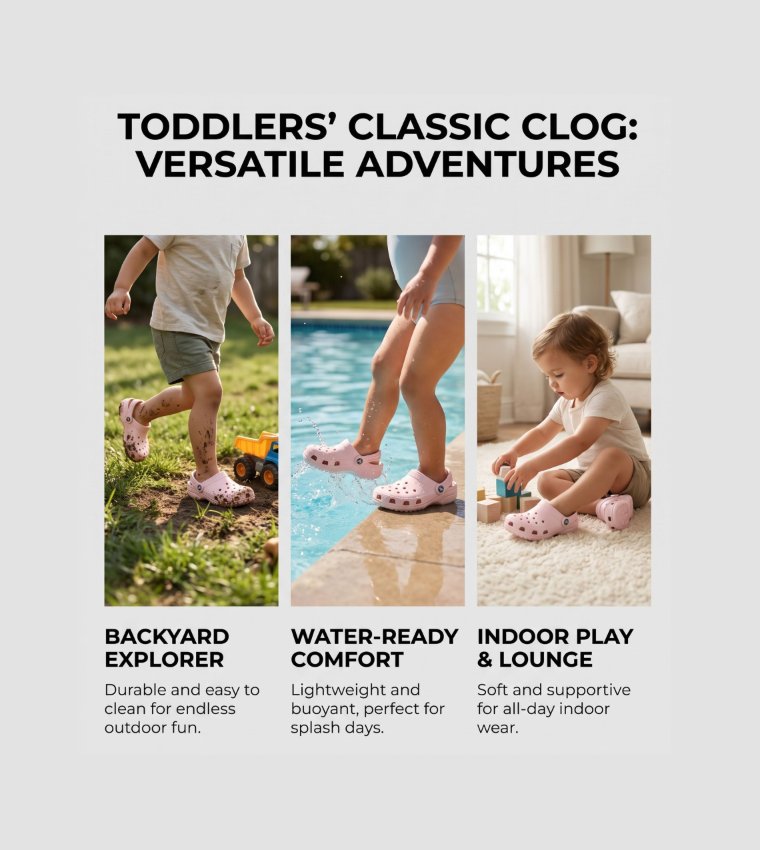 TODDLERS' CLASSIC CLOG: VERSATILE ADVENTURES

BACKYARD EXPLORER

Durable and easy to clean for endless outdoor fun.

WATER-READY COMFORT

Lightweight and buoyant, perfect for splash days.

INDOOR PLAY & LOUNGE

Soft and supportive for all-day indoor wear.